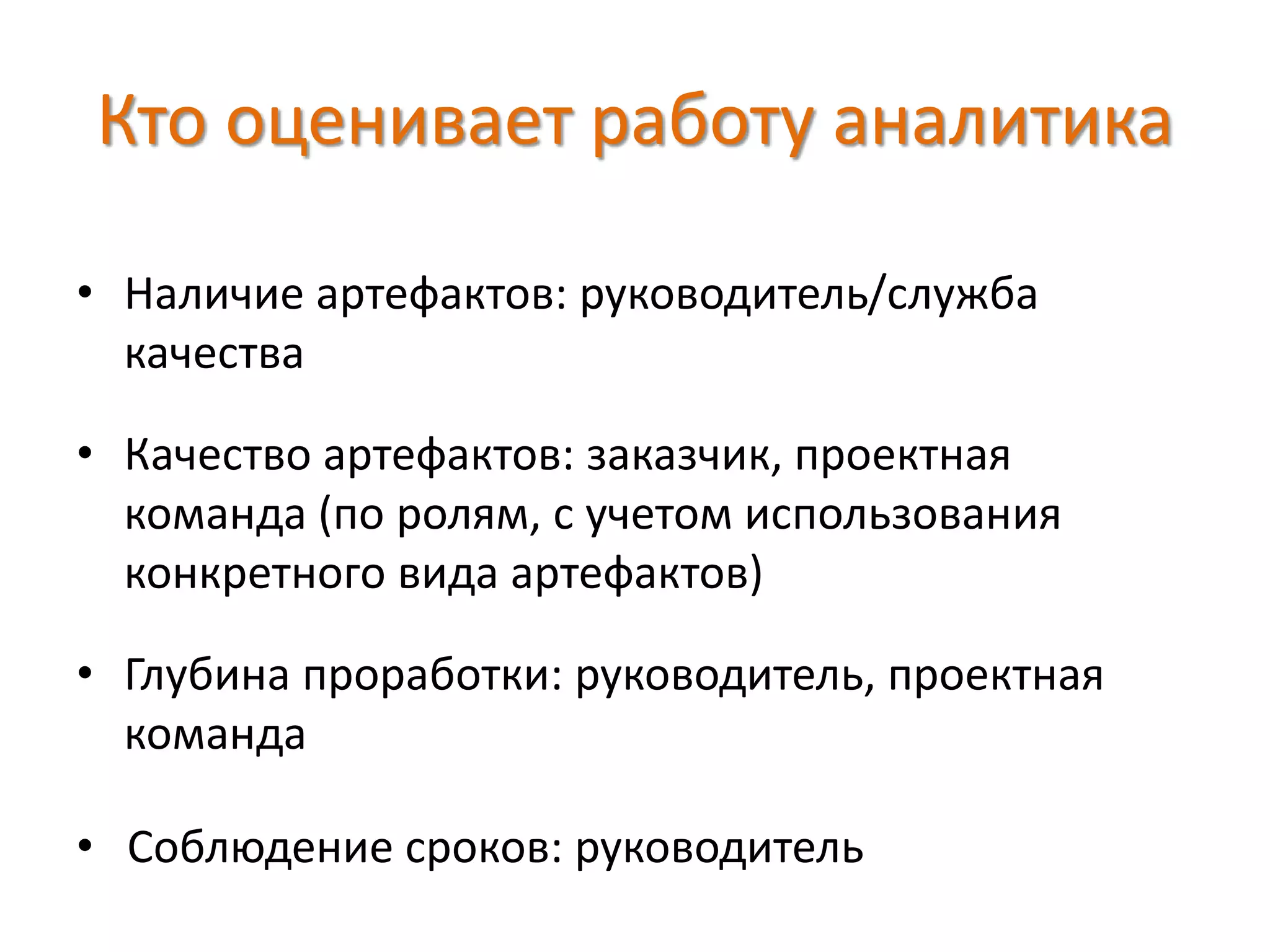 Кто оценивает работу аналитика

• Наличие артефактов: руководитель/служба качества

• Качество артефактов: заказчик, проектная команда (по ролям, с учетом использования конкретного вида артефактов)

• Глубина проработки: руководитель, проектная команда

• Соблюдение сроков: руководитель